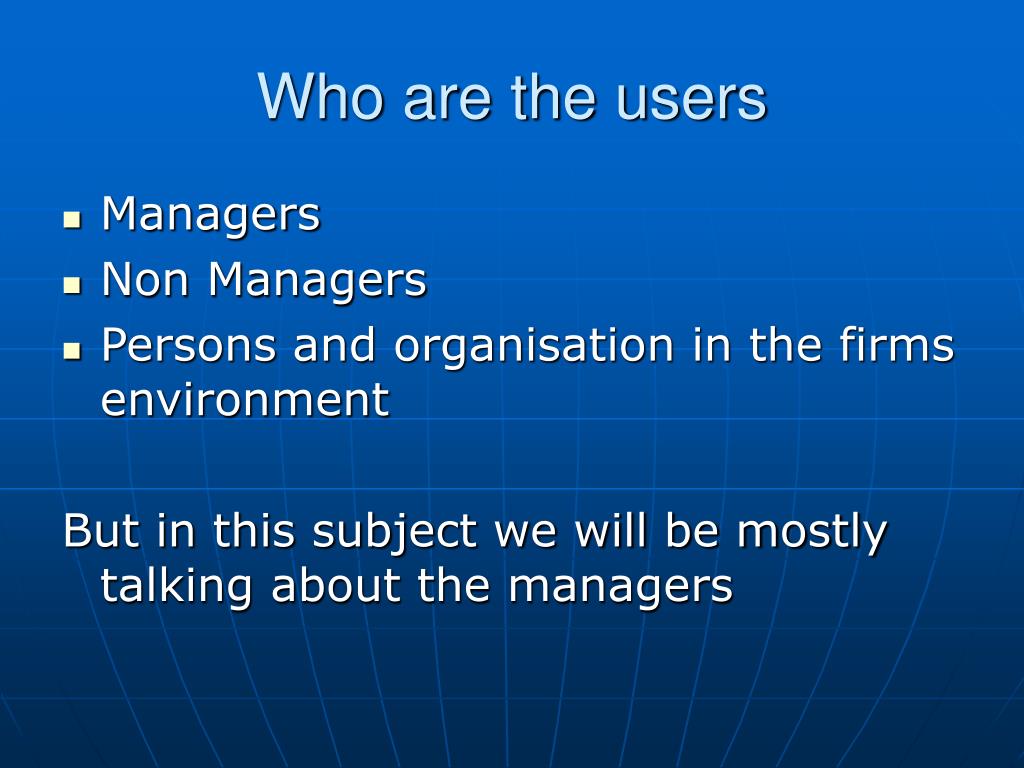 Who are the users

- Managers
- Non Managers
- Persons and organisation in the firms environment

But in this subject we will be mostly talking about the managers